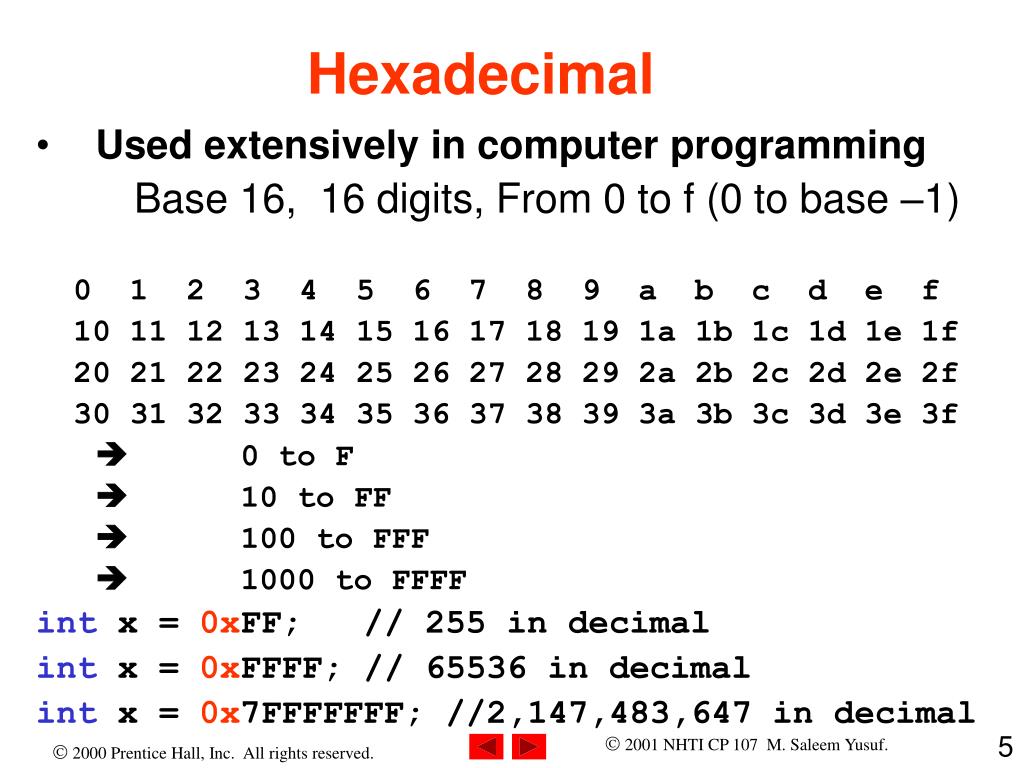 Hexadecimal

• Used extensively in computer programming
Base 16, 16 digits, From 0 to f (0 to base –1)

0 1 2 3 4 5 6 7 8 9 a b c d e f
10 11 12 13 14 15 16 17 18 19 1a 1b 1c 1d 1e 1f
20 21 22 23 24 25 26 27 28 29 2a 2b 2c 2d 2e 2f
30 31 32 33 34 35 36 37 38 39 3a 3b 3c 3d 3e 3f

➔ 0 to F
➔ 10 to FF
➔ 100 to FFF
➔ 1000 to FFFF

int x = 0xFF; // 255 in decimal
int x = 0xFFFF; // 65536 in decimal
int x = 0x7FFFFFFF; //2,147,483,647 in decimal

© 2000 Prentice Hall, Inc. All rights reserved.
© 2001 NHTI CP 107 M. Saleem Yusuf.
5